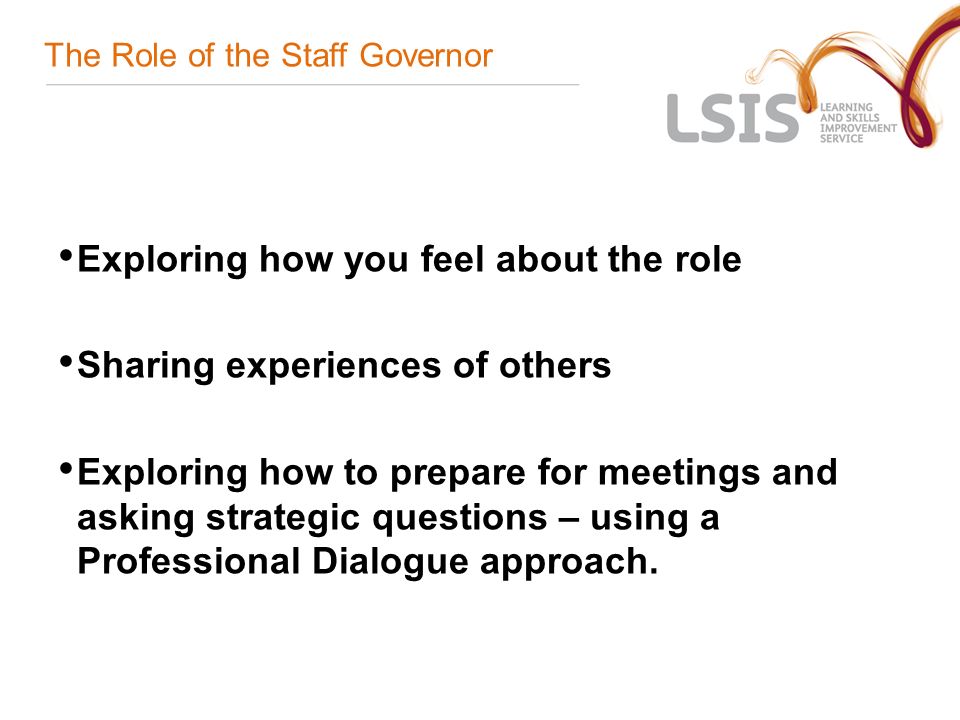 The Role of the Staff Governor

LSIS LEARNING AND SKILLS IMPROVEMENT SERVICE

• Exploring how you feel about the role

• Sharing experiences of others

• Exploring how to prepare for meetings and asking strategic questions – using a Professional Dialogue approach.